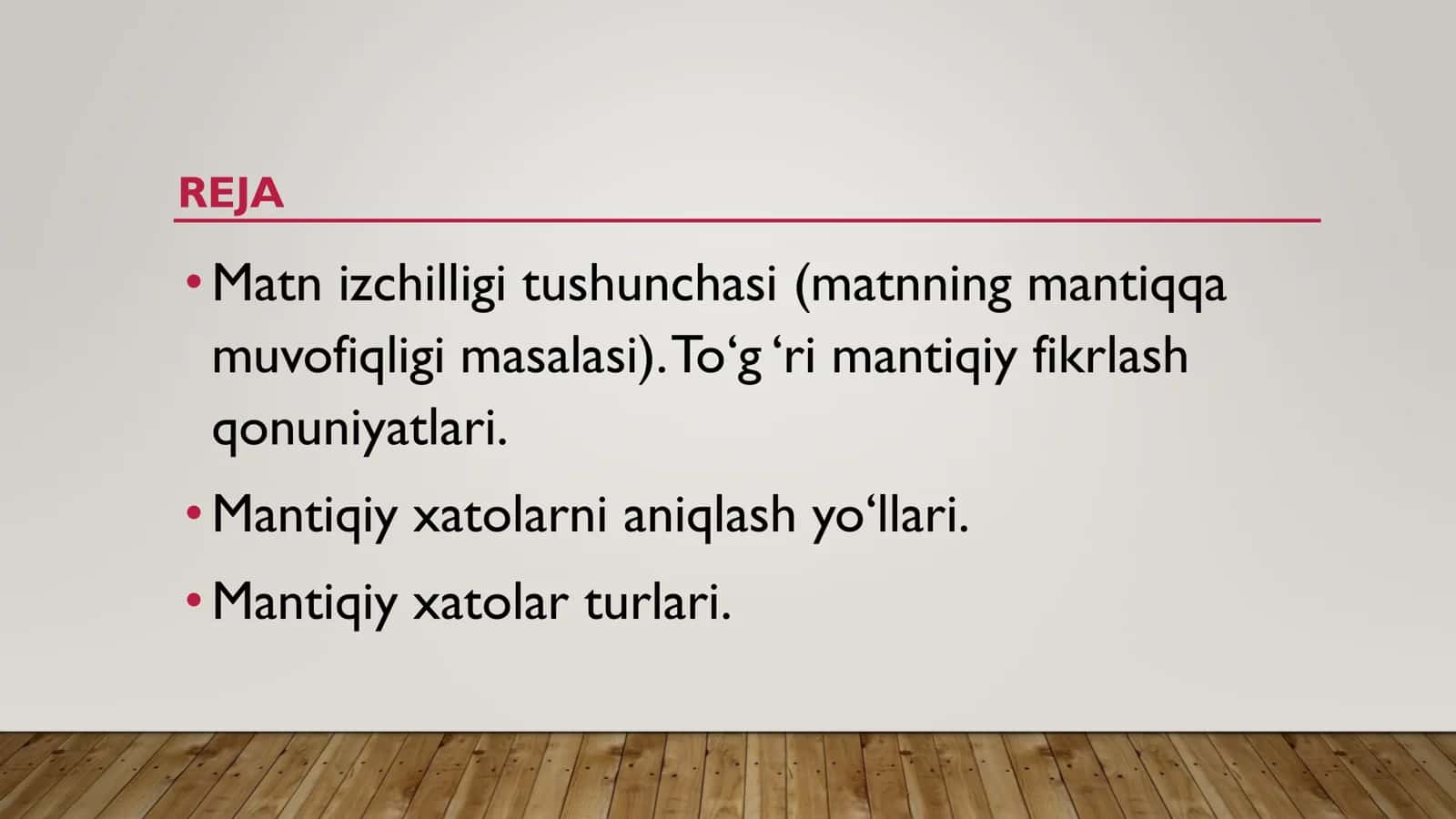 REJA

• Matn izchilligi tushunchasi (matnning mantiqqa muvofiqligi masalasi). To‘g ‘ri mantiqiy fikrlash qonuniyatlari.

• Mantiqiy xatolarni aniqlash yo‘llari.

• Mantiqiy xatolar turlari.